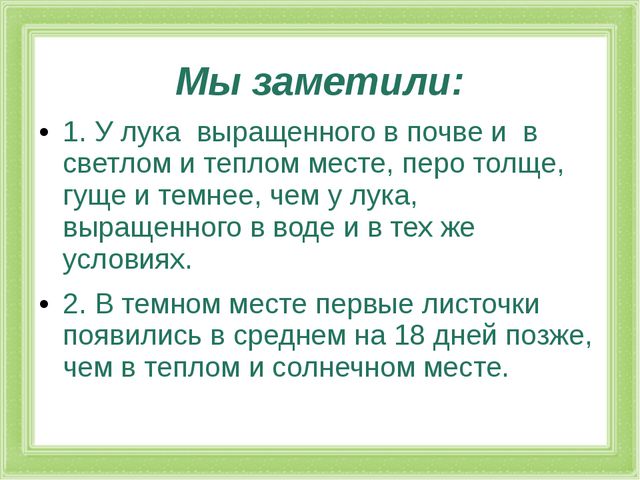 Мы заметили:

• 1. У лука  выращенного в почве и  в светлом и теплом месте, перо толще, гуще и темнее, чем у лука, выращенного в воде и в тех же условиях.

• 2. В темном месте первые листочки появились в среднем на 18 дней позже, чем в теплом и солнечном месте.